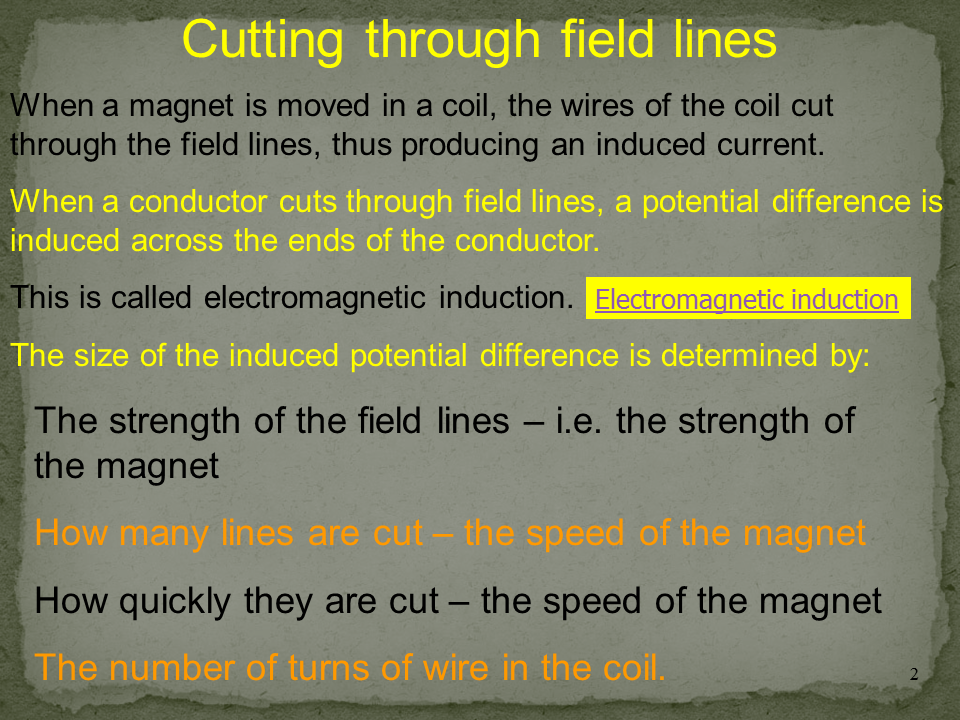 Cutting through field lines

When a magnet is moved in a coil, the wires of the coil cut through the field lines, thus producing an induced current.

When a conductor cuts through field lines, a potential difference is induced across the ends of the conductor.

This is called electromagnetic induction. Electromagnetic induction

The size of the induced potential difference is determined by:

The strength of the field lines – i.e. the strength of the magnet

How many lines are cut – the speed of the magnet

How quickly they are cut – the speed of the magnet

The number of turns of wire in the coil.

2